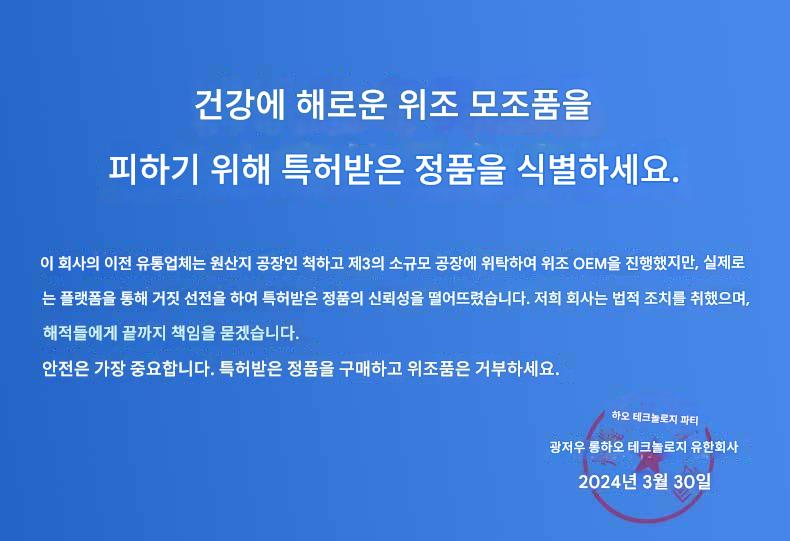 건강에 해로운 위조 모조품을

피하기 위해 특허받은 정품을 식별하세요.

이 회사의 이전 유통업체는 원산지 공장인 척하고 제3의 소규모 공장에 위탁하여 위조 OEM을 진행했지만, 실제로는 플랫폼을 통해 거짓 선전을 하여 특허받은 정품의 신뢰성을 떨어뜨렸습니다. 저희 회사는 법적 조치를 취했으며, 해적들에게 끝까지 책임을 묻겠습니다.
안전은 가장 중요합니다. 특허받은 정품을 구매하고 위조품은 거부하세요.

하오 테크놀로지 파티
광저우 통하오 테크놀로지 유한회사
2024년 3월 30일